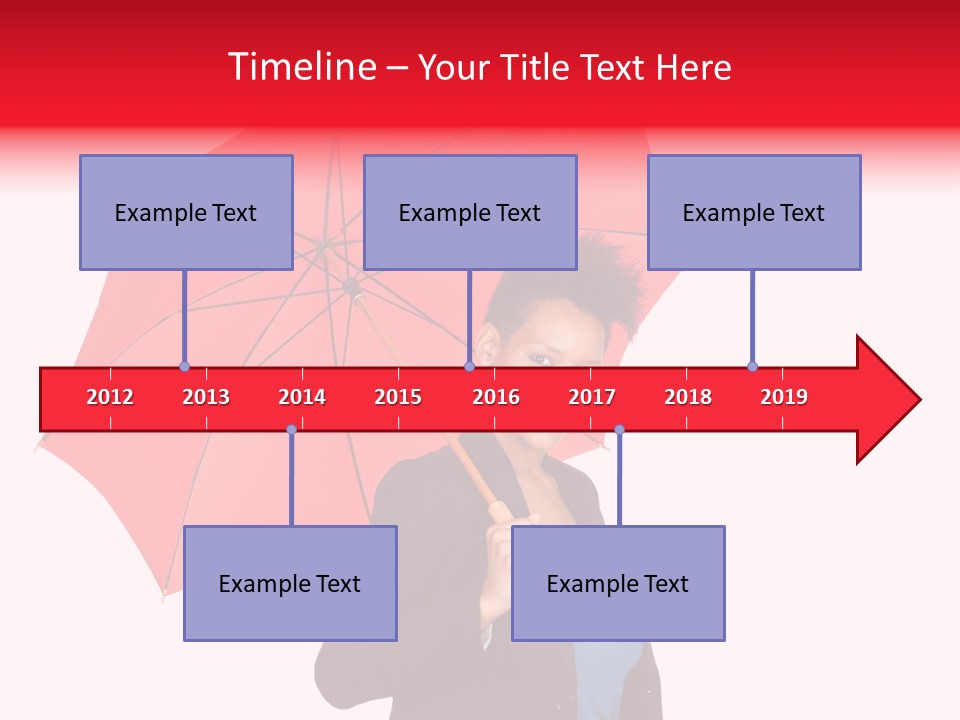 Timeline – Your Title Text Here

Example Text

Example Text

Example Text

2012 2013 2014 2015 2016 2017 2018 2019

Example Text

Example Text